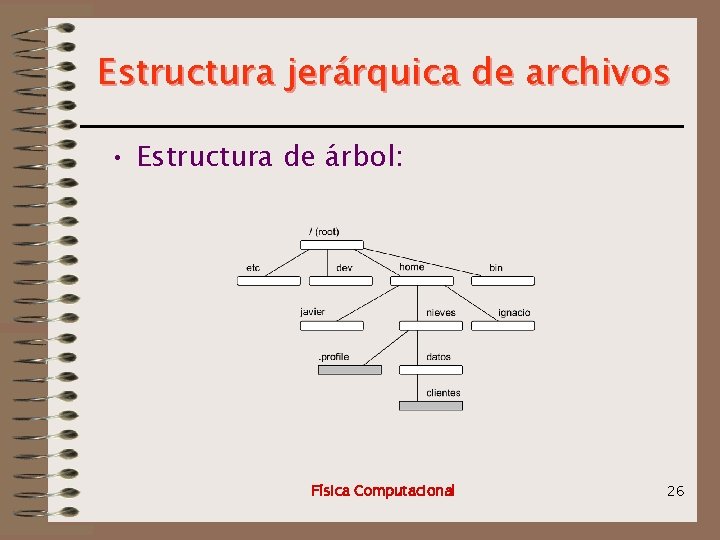 Estructura jerárquica de archivos

• Estructura de árbol:

/ (root)

etc

dev

home

bin

javier

nieves

ignacio

.profile

datos

clientes

Física Computacional

26